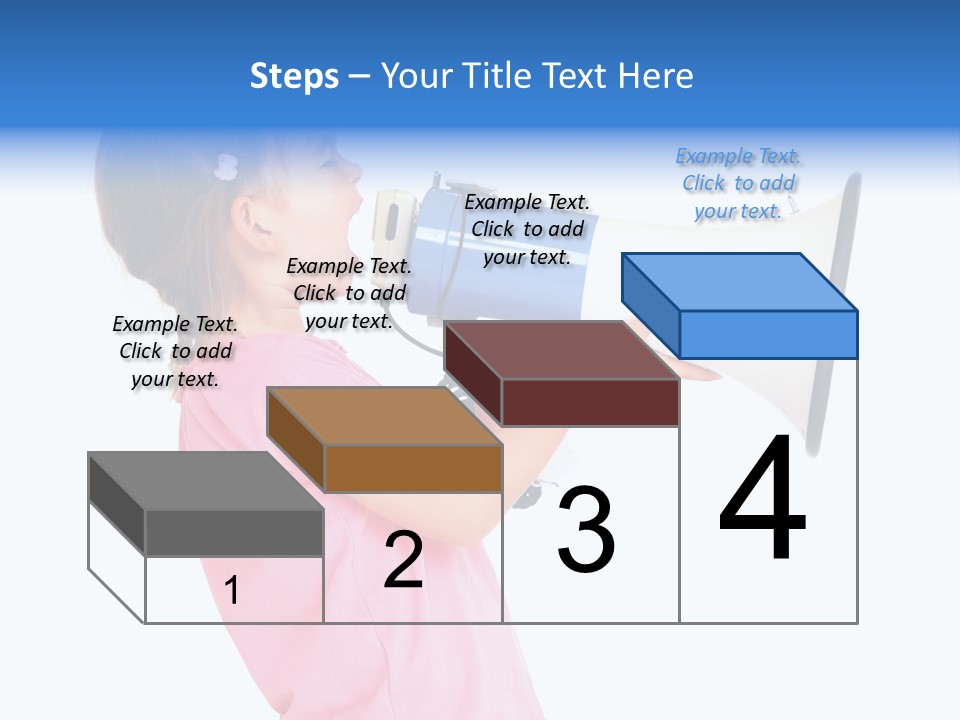 Steps – Your Title Text Here

Example Text. Click to add your text.

Example Text. Click to add your text.

Example Text. Click to add your text.

Example Text. Click to add your text.

1

2

3

4